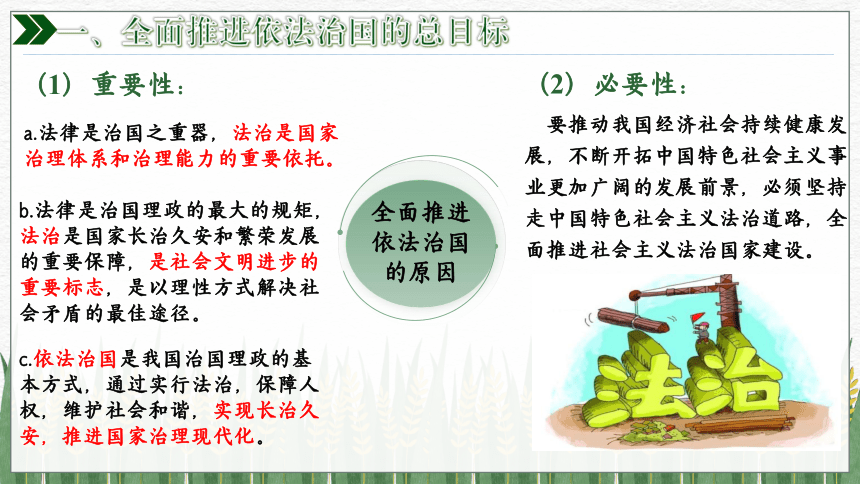 一、全面推进依法治国的总目标

（1）重要性：

a.法律是治国之重器，法治是国家治理体系和治理能力的重要依托。

b.法律是治国理政的最大的规矩，法治是国家长治久安和繁荣发展的重要保障，是社会文明进步的重要标志，是以理性方式解决社会矛盾的最佳途径。

c.依法治国是我国治国理政的基本方式，通过实行法治，保障人权，维护社会和谐，实现长治久安，推进国家治理现代化。

全面推进依法治国的原因

（2）必要性：

要推动我国经济社会持续健康发展，不断开拓中国特色社会主义事业更加广阔的发展前景，必须坚持走中国特色社会主义法治道路，全面推进社会主义法治国家建设。

法治